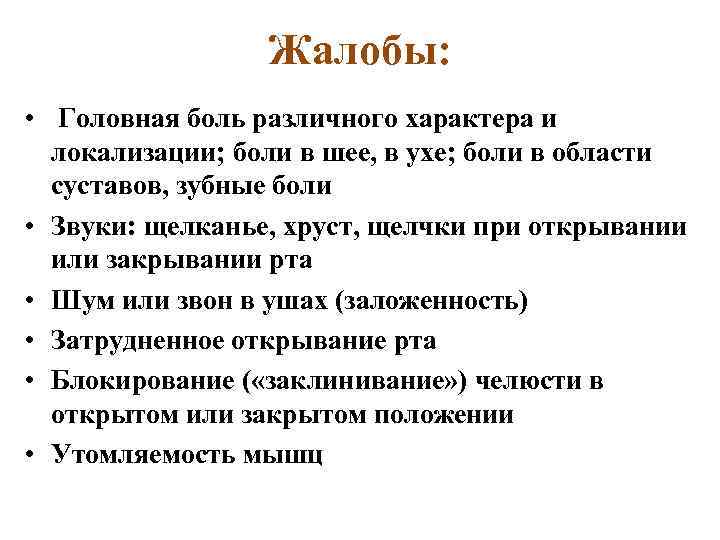 Жалобы:

• Головная боль различного характера и локализации; боли в шее, в ухе; боли в области суставов, зубные боли
• Звуки: щелканье, хруст, щелчки при открывании или закрывании рта
• Шум или звон в ушах (заложенность)
• Затрудненное открывание рта
• Блокирование («заклинивание») челюсти в открытом или закрытом положении
• Утомляемость мышц